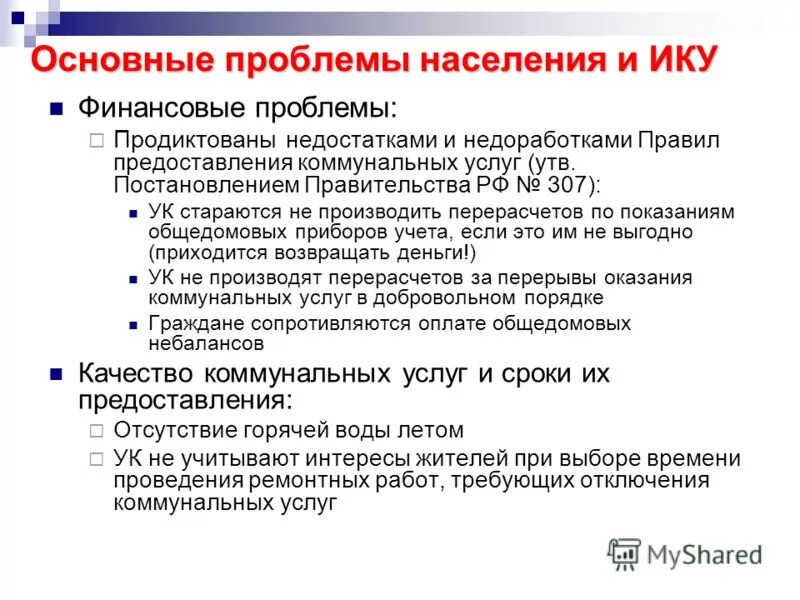 Основные проблемы населения и ИКУ

Финансовые проблемы:

Продиктованы недостатками и недоработками Правил предоставления коммунальных услуг (утв. Постановлением Правительства РФ № 307):

УК стараются не производить перерасчетов по показаниям общедомовых приборов учета, если это им не выгодно (приходится возвращать деньги!)

УК не производят перерасчетов за перерывы оказания коммунальных услуг в добровольном порядке

Граждане сопротивляются оплате общедомовых небалансов

Качество коммунальных услуг и сроки их предоставления:

Отсутствие горячей воды летом

УК не учитывают интересы жителей при выборе времени проведения ремонтных работ, требующих отключения коммунальных услуг

MyShared